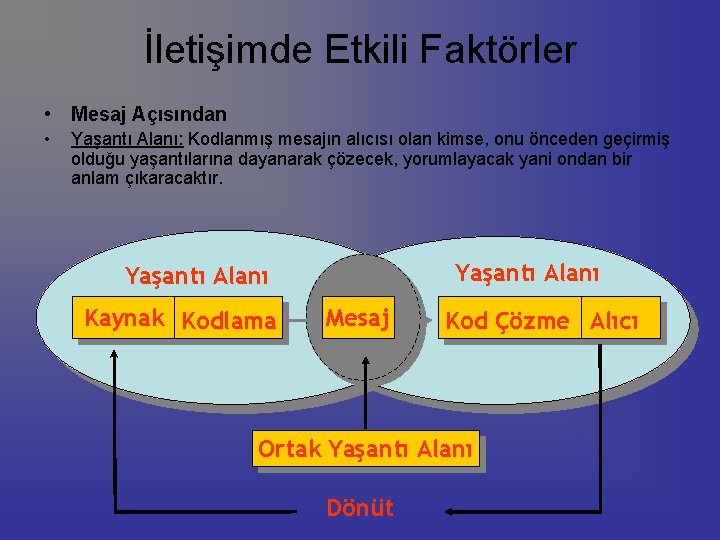 İletişimde Etkili Faktörler

• Mesaj Açısından

• Yaşantı Alanı: Kodlanmış mesajın alıcısı olan kimse, onu önceden geçirmiş olduğu yaşantılarına dayanarak çözecek, yorumlayacak yani ondan bir anlam çıkaracaktır.

Yaşantı Alanı

Kaynak

Kodlama

Mesaj

Yaşantı Alanı

Kod Çözme

Alıcı

Ortak Yaşantı Alanı

Dönüt